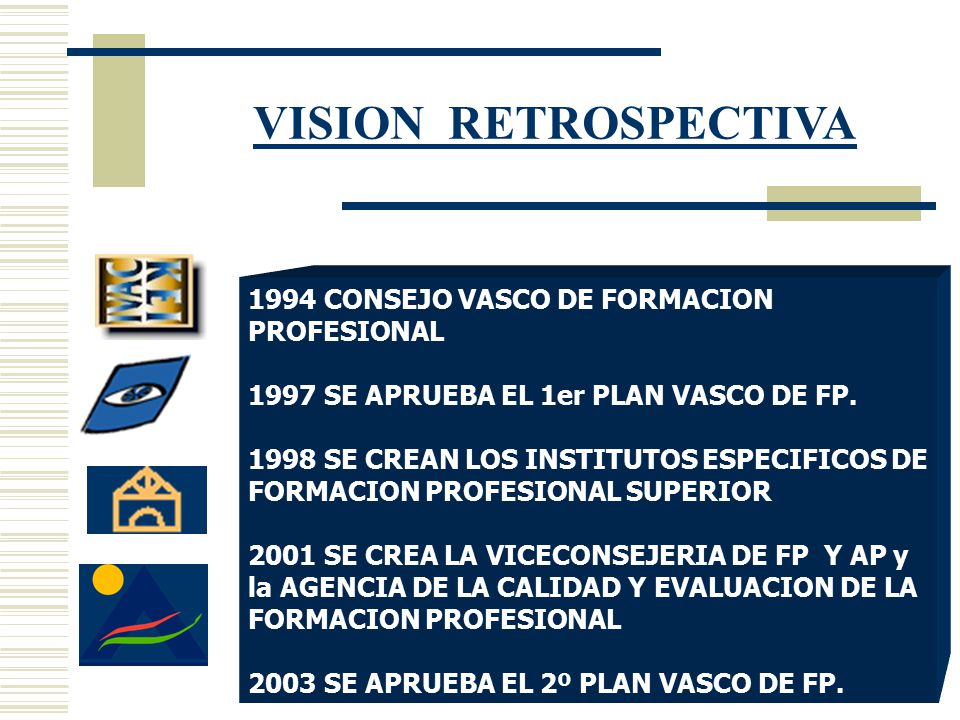 VISION RETROSPECTIVA

1994 CONSEJO VASCO DE FORMACION PROFESIONAL

1997 SE APRUEBA EL 1er PLAN VASCO DE FP.

1998 SE CREAN LOS INSTITUTOS ESPECIFICOS DE FORMACION PROFESIONAL SUPERIOR

2001 SE CREA LA VICECONSEJERIA DE FP Y AP y la AGENCIA DE LA CALIDAD Y EVALUACION DE LA FORMACION PROFESIONAL

2003 SE APRUEBA EL 2º PLAN VASCO DE FP.